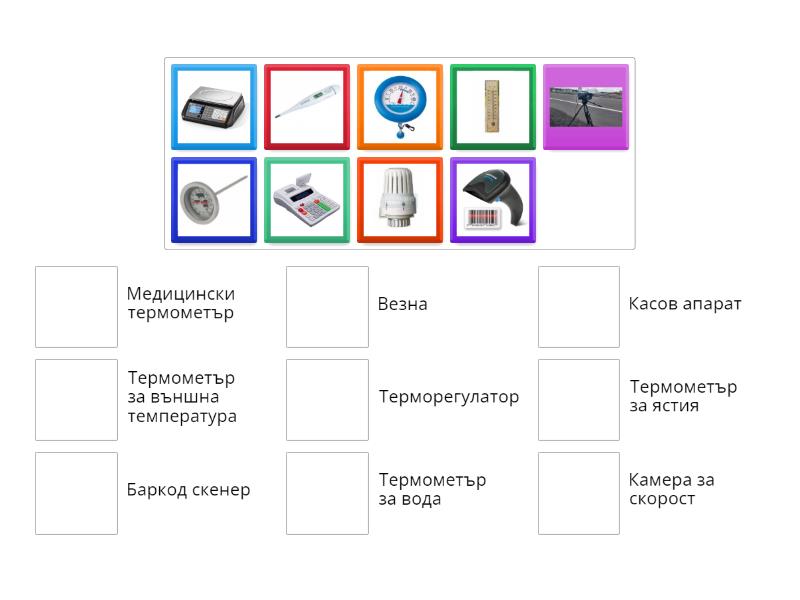 Медицински термометър

Везна

Касов апарат

Термометър за външна температура

Терморегулатор

Термометър за ястия

Баркод скенер

Термометър за вода

Камера за скорост